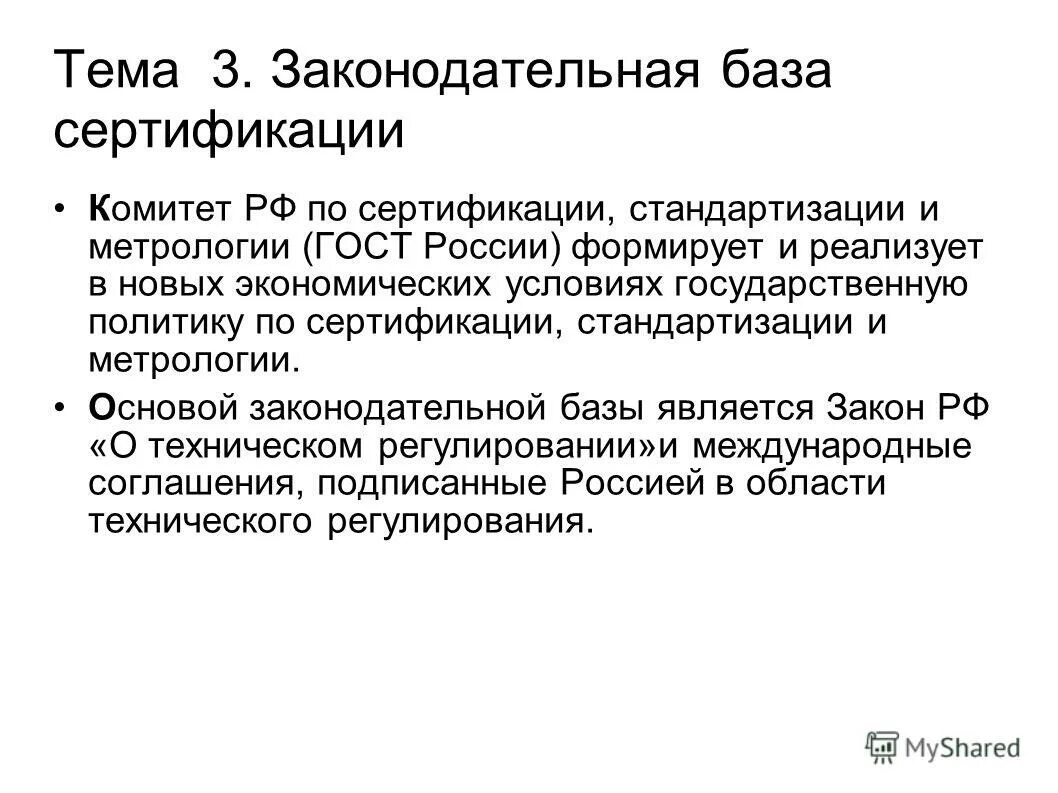 Тема 3. Законодательная база сертификации

• Комитет РФ по сертификации, стандартизации и метрологии (ГОСТ России) формирует и реализует в новых экономических условиях государственную политику по сертификации, стандартизации и метрологии.

• Основой законодательной базы является Закон РФ «О техническом регулировании»и международные соглашения, подписанные Россией в области технического регулирования.

MyShared